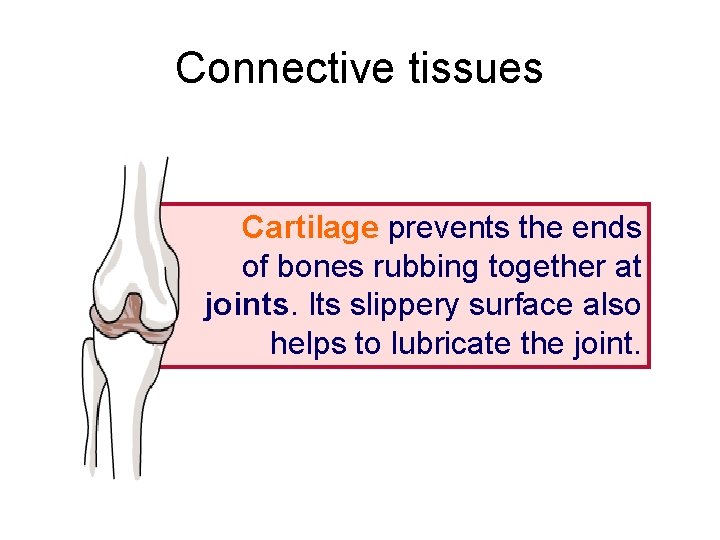 Connective tissues

Cartilage prevents the ends of bones rubbing together at joints. Its slippery surface also helps to lubricate the joint.